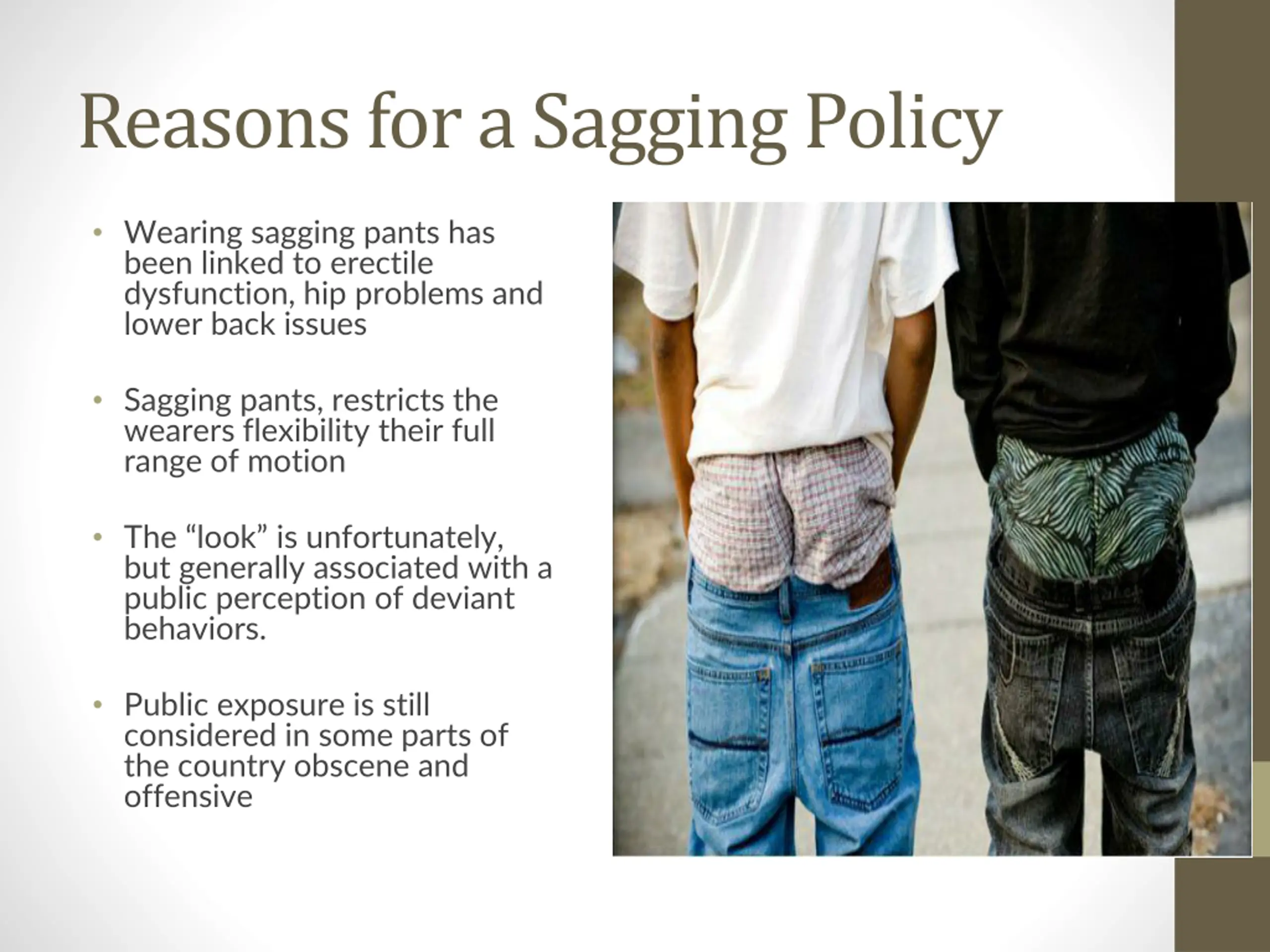 Reasons for a Sagging Policy

• Wearing sagging pants has been linked to erectile dysfunction, hip problems and lower back issues

• Sagging pants, restricts the wearers flexibility their full range of motion

• The “look” is unfortunately, but generally associated with a public perception of deviant behaviors.

• Public exposure is still considered in some parts of the country obscene and offensive